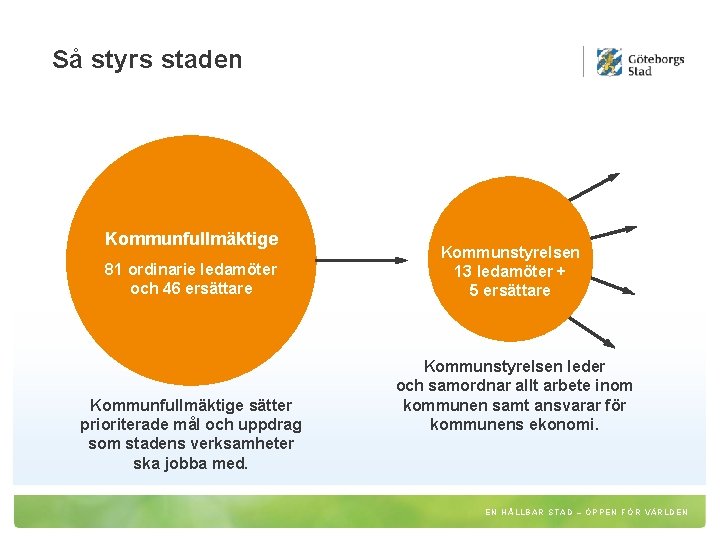 Så styrs staden

Göteborgs Stad

Kommunfullmäktige
81 ordinarie ledamöter och 46 ersättare

Kommunstyrelsen
13 ledamöter + 5 ersättare

Kommunfullmäktige sätter prioriterade mål och uppdrag som stadens verksamheter ska jobba med.

Kommunstyrelsen leder och samordnar allt arbete inom kommunen samt ansvarar för kommunens ekonomi.

EN HÅLLBAR STAD – ÖPPEN FÖR VÄRLDEN